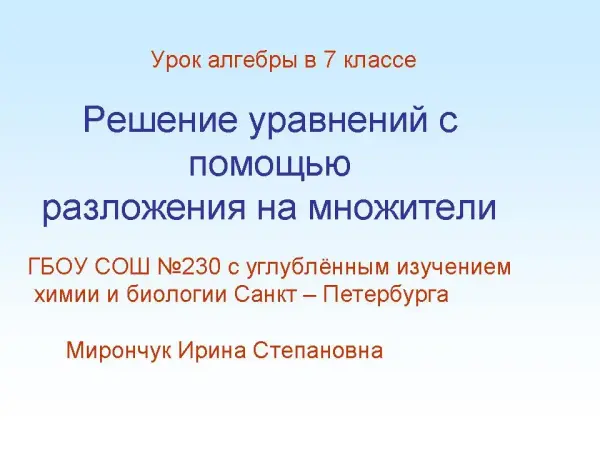 Урок алгебры в 7 классе

Решение уравнений с помощью разложения на множители

ГБОУ СОШ №230 с углублённым изучением химии и биологии Санкт – Петербурга

Мирончук Ирина Степановна